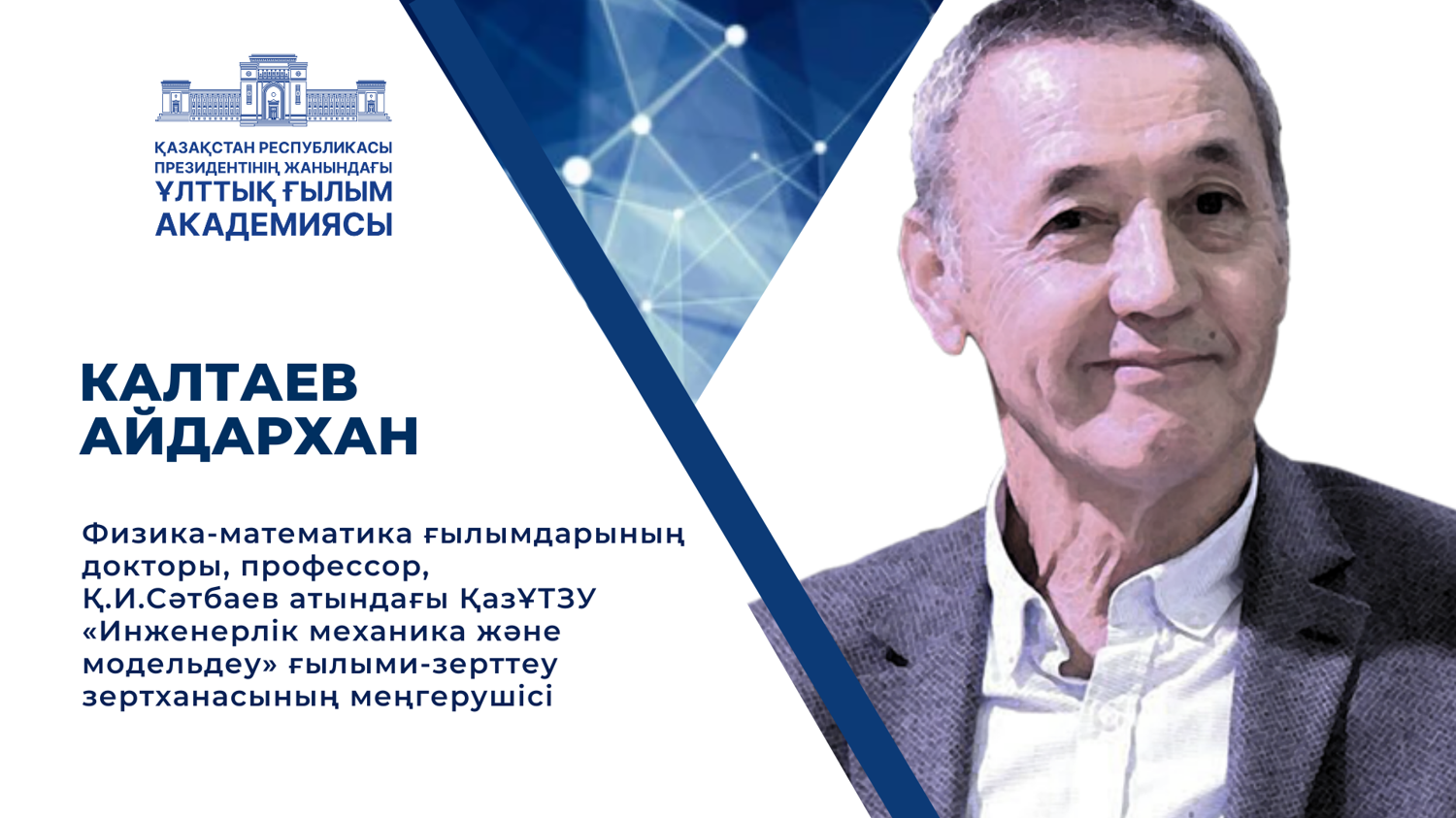 ҚАЗАҚСТАН РЕСПУБЛИКАСЫ ПРЕЗИДЕНТІНІҢ ЖАНЫНДАҒЫ ҰЛТТЫҚ ҒЫЛЫМ АКАДЕМИЯСЫ

КАЛТАЕВ АЙДАРХАН

Физика-математика ғылымдарының докторы, профессор, Қ.И.Сәтбаев атындағы ҚазҰТЗУ «Инженерлік механика және модельдеу» ғылыми-зерттеу зертханасының меңгерушісі